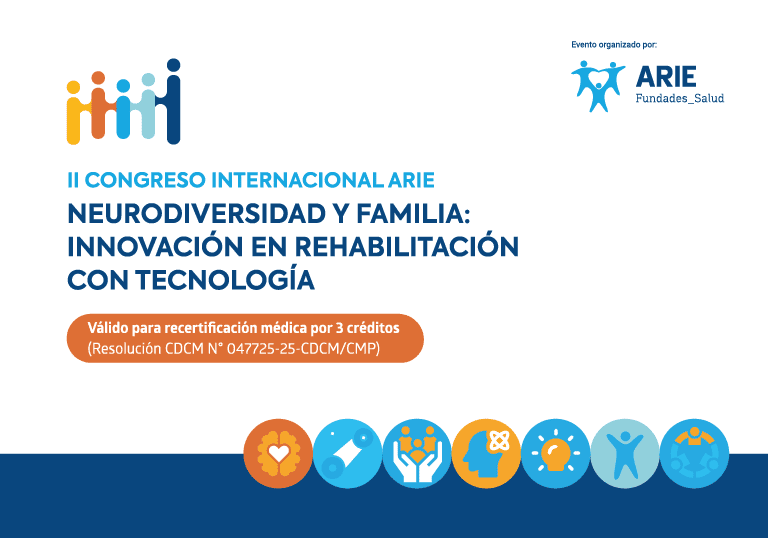 Evento organizado por:

ARIE
Fundades_Salud

II CONGRESO INTERNACIONAL ARIE
NEURODIVERSIDAD Y FAMILIA: INNOVACIÓN EN REHABILITACIÓN CON TECNOLOGÍA

Válido para recertificación médica por 3 créditos
(Resolución CDCM N° 047725-25-CDCM/CMP)